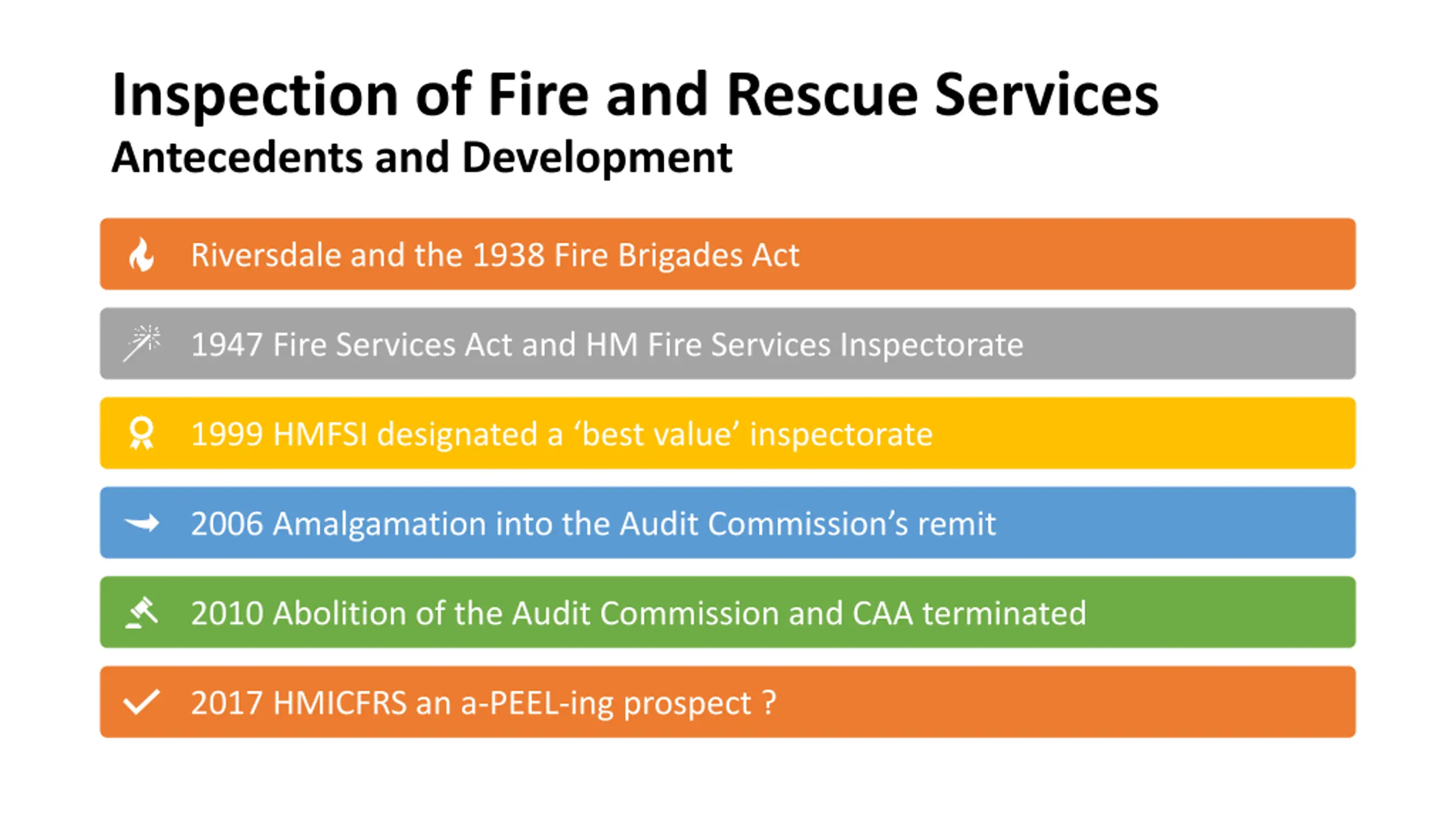 Inspection of Fire and Rescue Services
Antecedents and Development

Riversdale and the 1938 Fire Brigades Act

1947 Fire Services Act and HM Fire Services Inspectorate

1999 HMFSI designated a ‘best value’ inspectorate

2006 Amalgamation into the Audit Commission’s remit

2010 Abolition of the Audit Commission and CAA terminated

2017 HMICFRS an a-PEEL-ing prospect ?